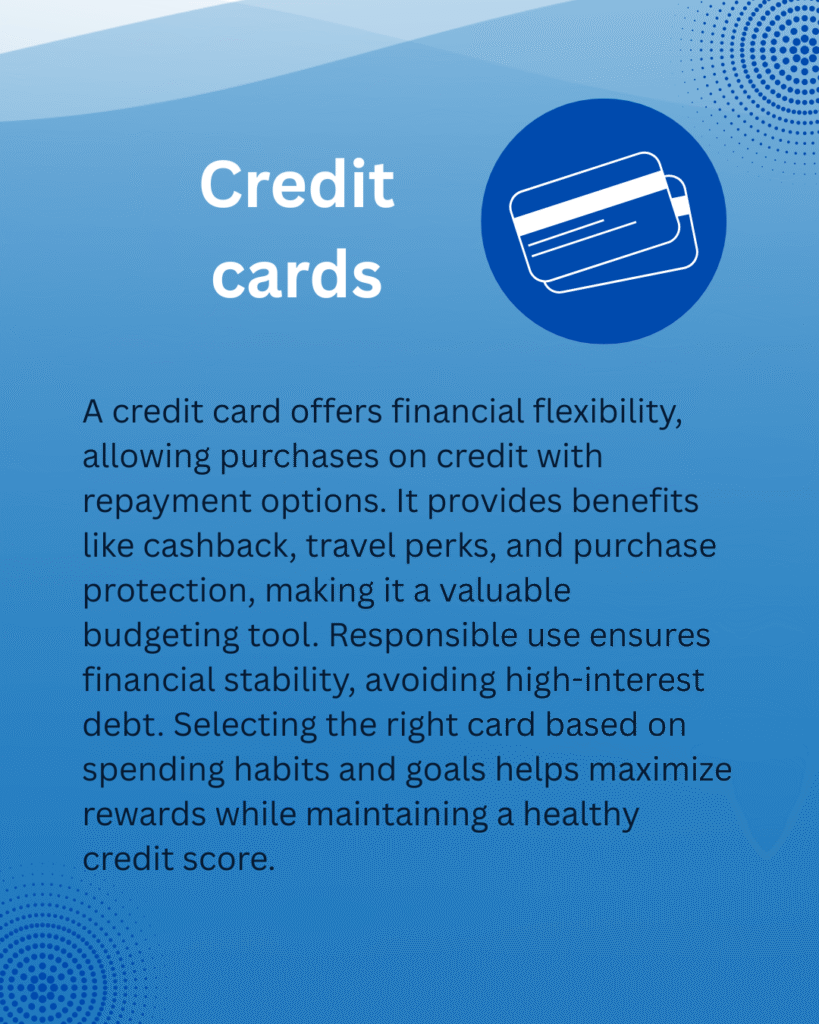 Credit cards

A credit card offers financial flexibility, allowing purchases on credit with repayment options. It provides benefits like cashback, travel perks, and purchase protection, making it a valuable budgeting tool. Responsible use ensures financial stability, avoiding high-interest debt. Selecting the right card based on spending habits and goals helps maximize rewards while maintaining a healthy credit score.